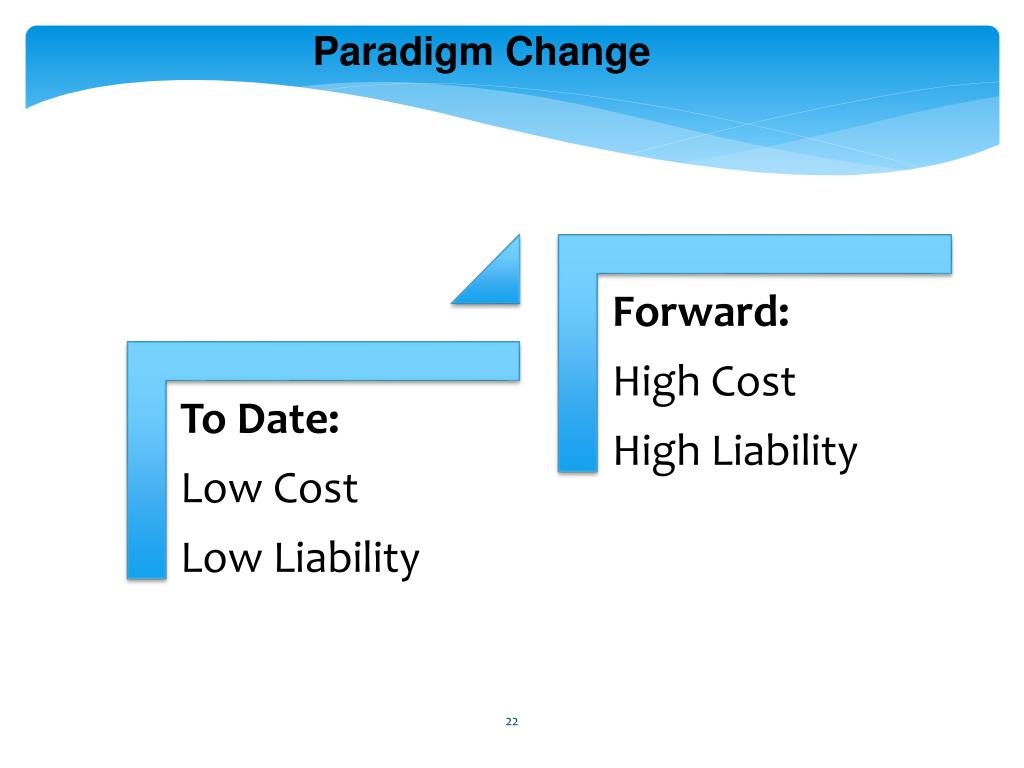 Paradigm Change

To Date:
Low Cost
Low Liability

Forward:
High Cost
High Liability

22